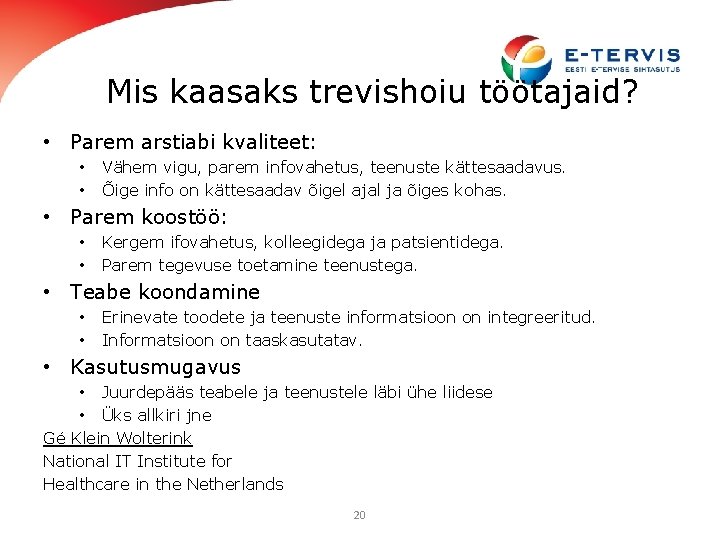 E-TERVIS
EESTI E-TERVISE SIHTASUTUS

Mis kaasaks trevishoiu töötajaid?

• Parem arstiabi kvaliteet:
  • Vähem vigu, parem infovahetus, teenuste kättesaadavus.
  • Õige info on kättesaadav õigel ajal ja õiges kohas.
• Parem koostöö:
  • Kergem ifovahetus, kolleegidega ja patsientidega.
  • Parem tegevuse toetamine teenustega.
• Teabe koondamine
  • Erinevate toodete ja teenuste informatsioon on integreeritud.
  • Informatsioon on taaskasutatav.
• Kasutusmugavus
  • Juurdepääs teabele ja teenustele läbi ühe liidese
  • Üks allkiri jne

Gé Klein Wolterink
National IT Institute for
Healthcare in the Netherlands

20